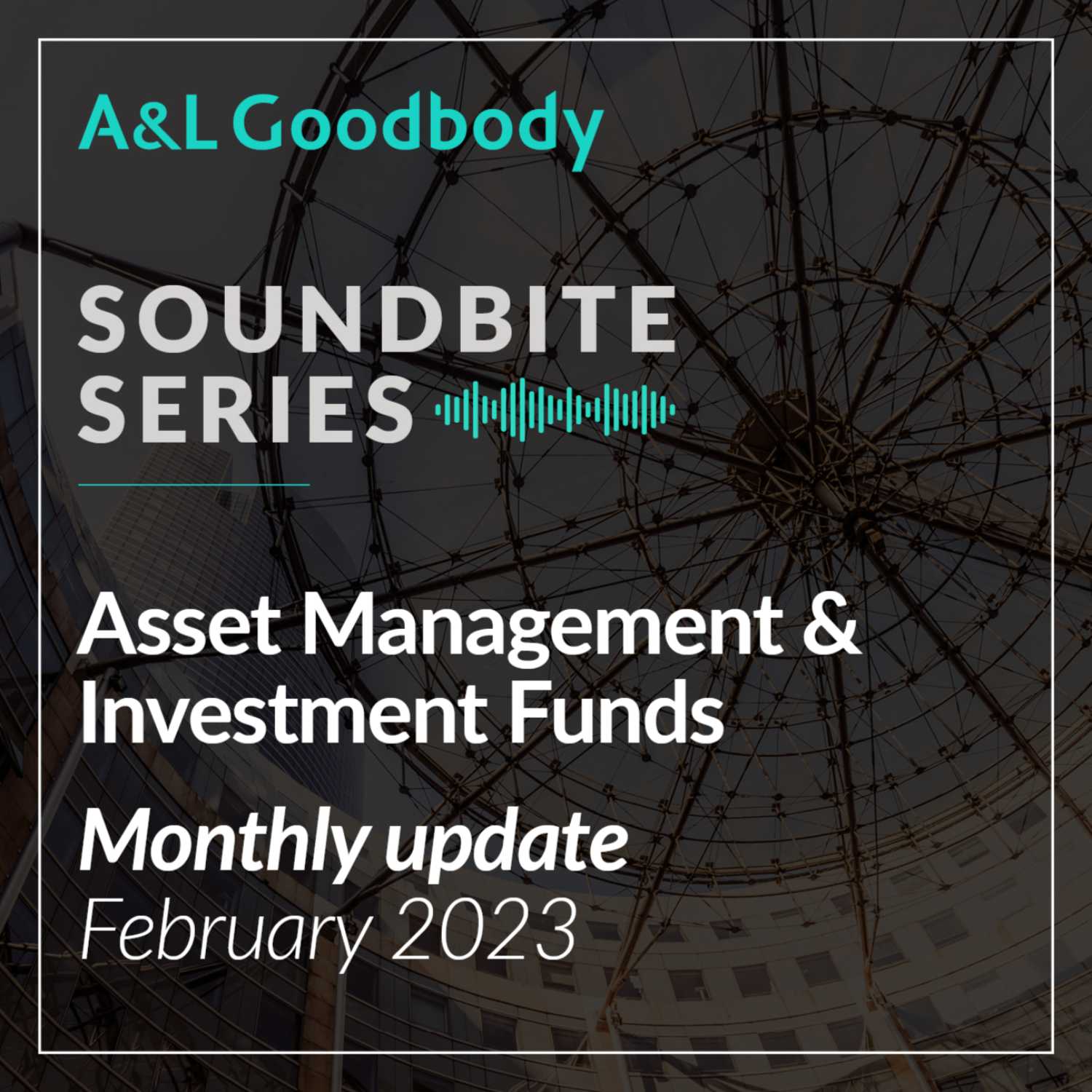 A&L Goodbody

SOUNDBITE
SERIES

Asset Management & Investment Funds

Monthly update
February 2023